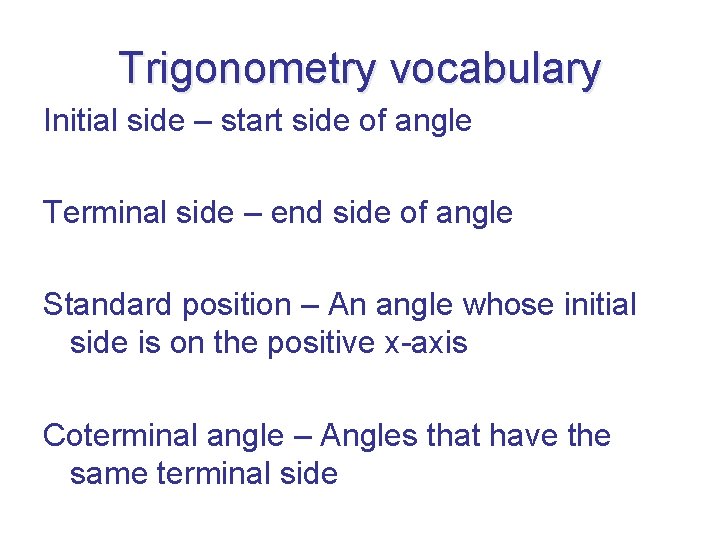 Trigonometry vocabulary

Initial side – start side of angle

Terminal side – end side of angle

Standard position – An angle whose initial side is on the positive x-axis

Coterminal angle – Angles that have the same terminal side